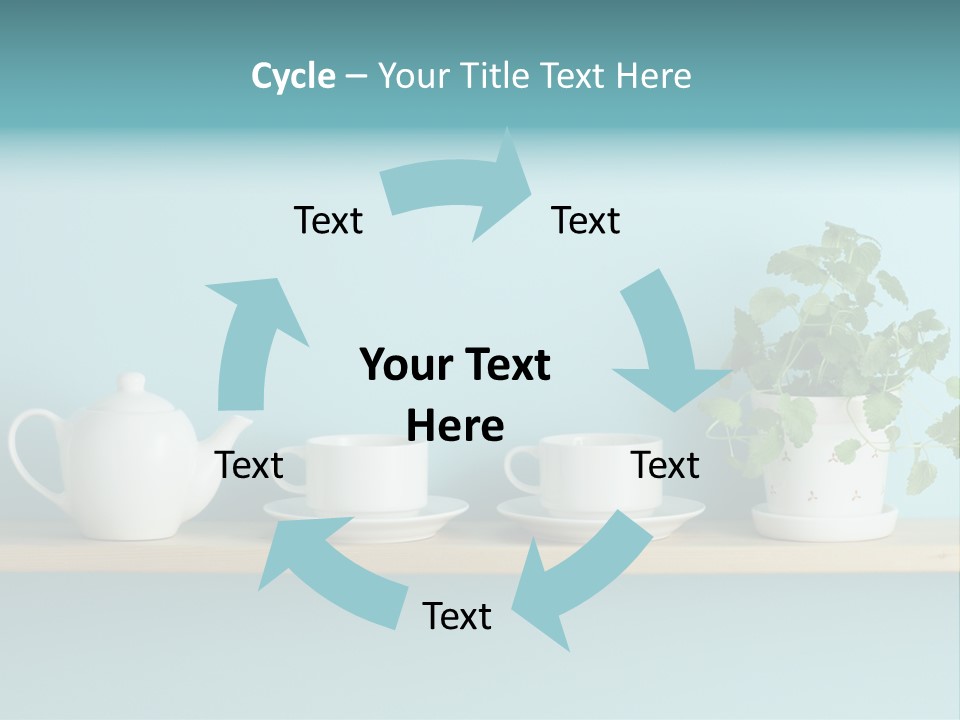 Cycle – Your Title Text Here

Text

Text

Your Text Here

Text

Text

Text